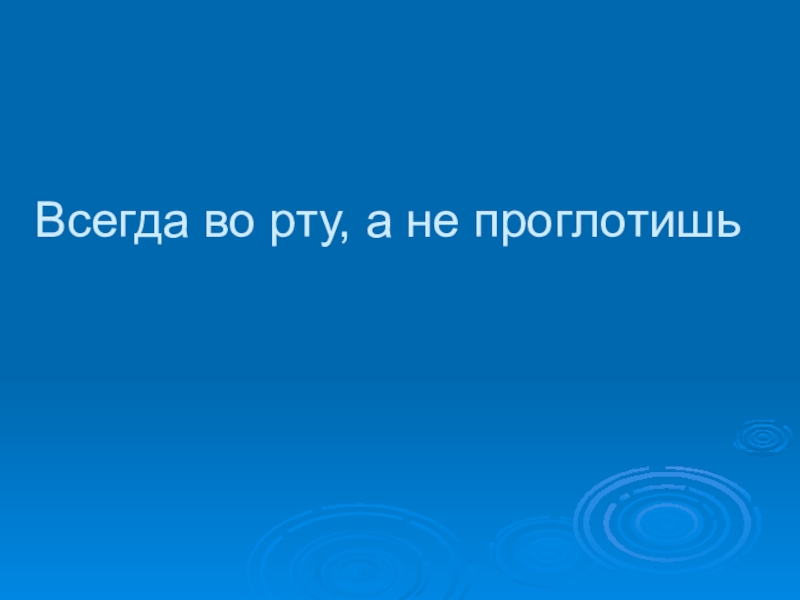 Всегда во рту, а не проглотишь